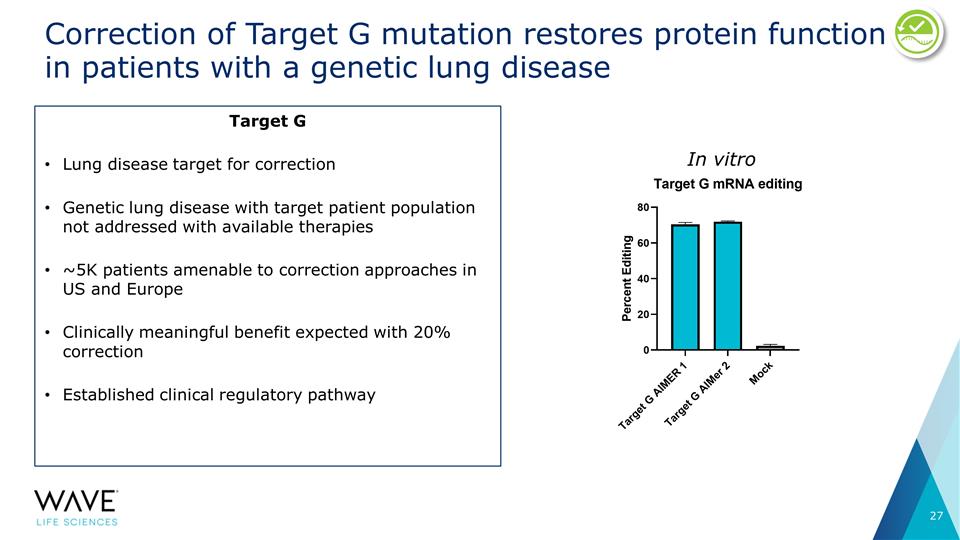 Correction of Target G mutation restores protein function in patients with a genetic lung disease

Target G

• Lung disease target for correction

• Genetic lung disease with target patient population not addressed with available therapies

• ~5K patients amenable to correction approaches in US and Europe

• Clinically meaningful benefit expected with 20% correction

• Established clinical regulatory pathway

In vitro

Target G mRNA editing

Percent Editing

80

60

40

20

0

Target G AIMER 1

Target G AIMer 2

Mock

WAVE
LIFE SCIENCES

27